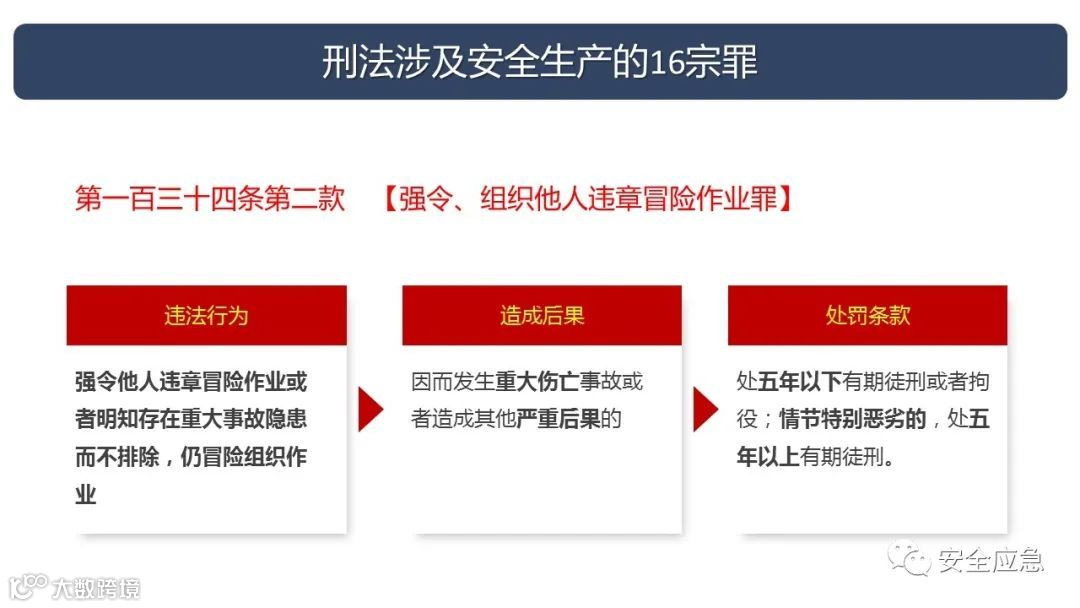 刑法涉及安全生产的16宗罪

第一百三十四条第二款 【强令、组织他人违章冒险作业罪】

违法行为

强令他人违章冒险作业或者明知存在重大事故隐患而不排除，仍冒险组织作业

造成后果

因而发生重大伤亡事故或者造成其他严重后果的

处罚条款

处五年以下有期徒刑或者拘役；情节特别恶劣的，处五年以上有期徒刑。

安全应急

大数跨境